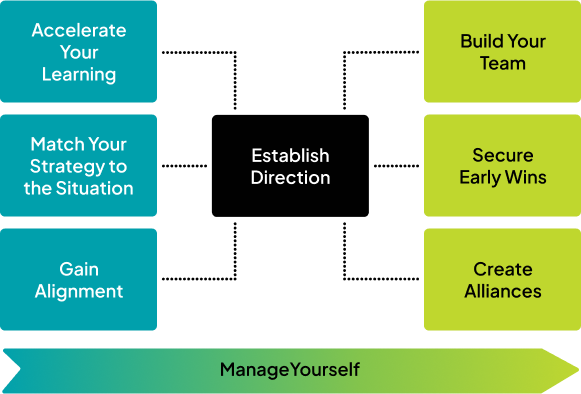 Accelerate Your Learning

Match Your Strategy to the Situation

Gain Alignment

Establish Direction

Build Your Team

Secure Early Wins

Create Alliances

ManageYourself